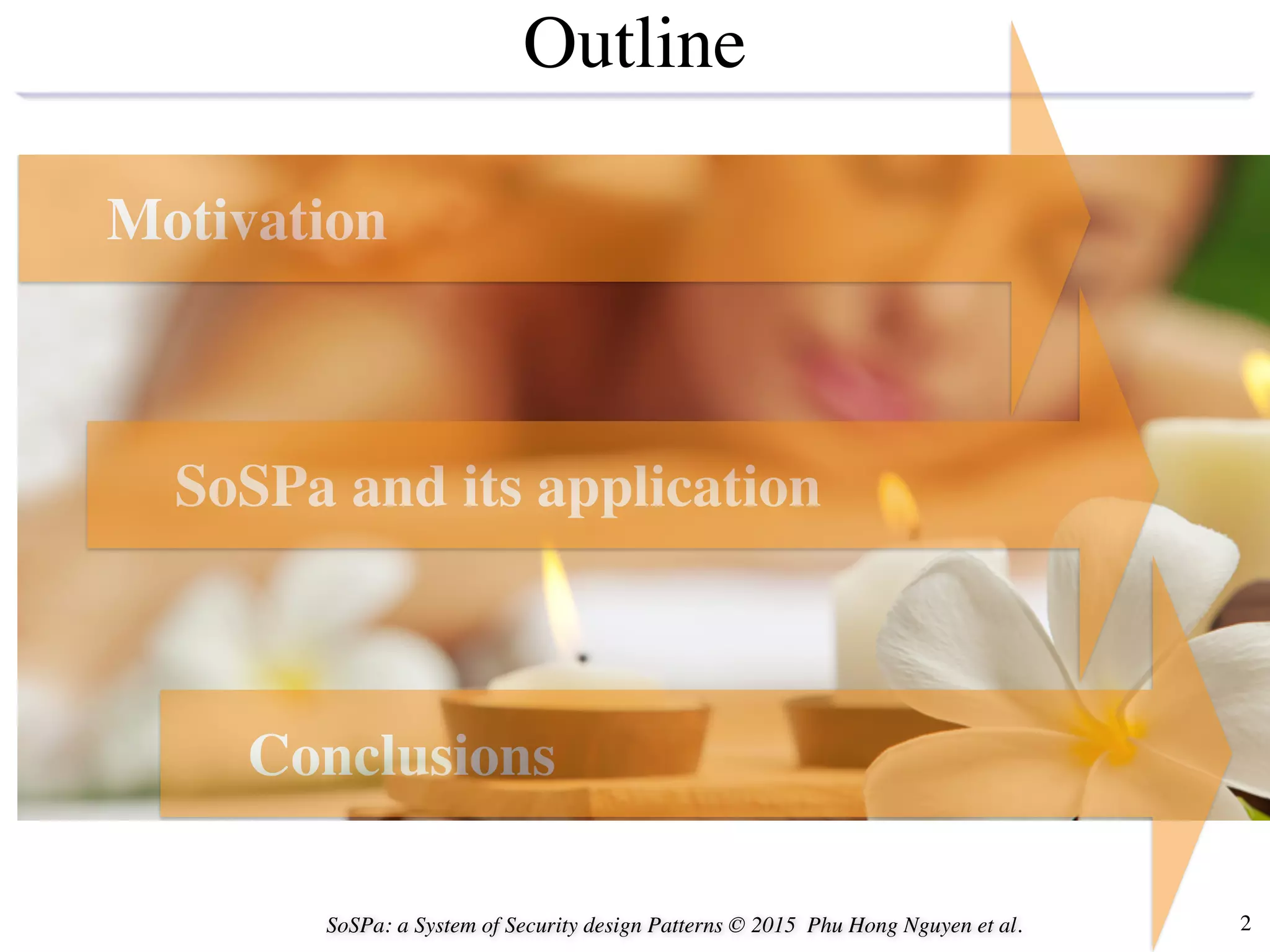 Outline

Motivation

SoSPa and its application

Conclusions

SoSPa: a System of Security design Patterns © 2015 Phu Hong Nguyen et al.

2